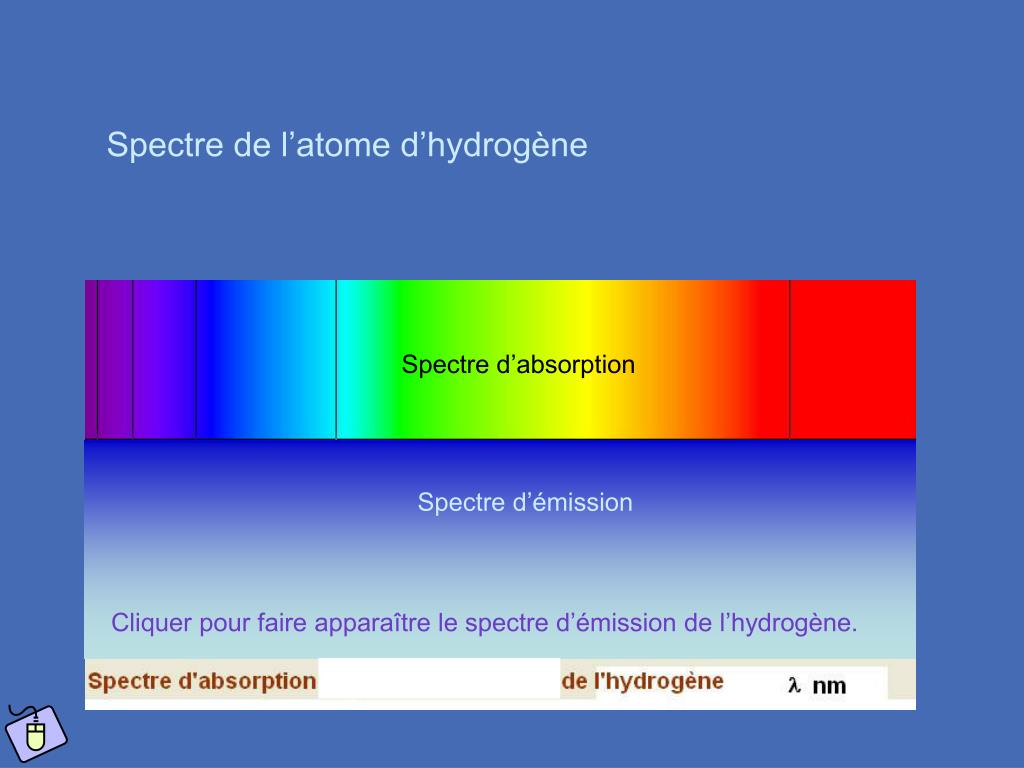 Spectre de l’atome d’hydrogène

Spectre d’absorption

Spectre d’émission

Cliquer pour faire apparaître le spectre d’émission de l’hydrogène.

Spectre d'absorption de l'hydrogène $\lambda$ nm